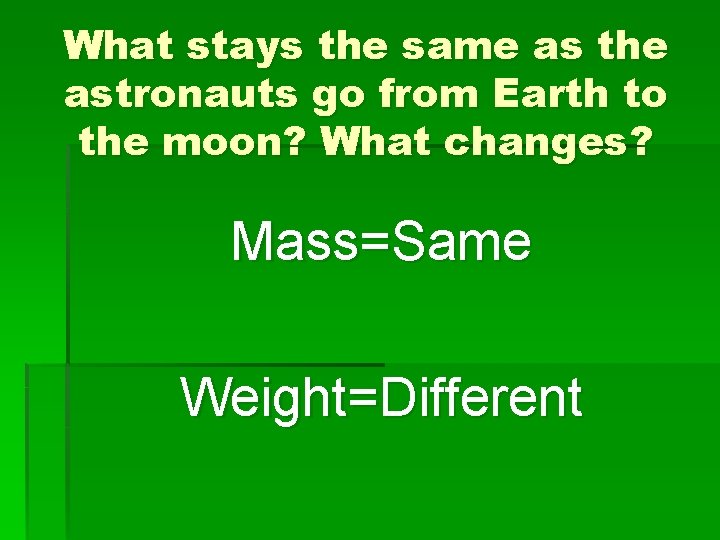 What stays the same as the astronauts go from Earth to the moon? What changes?

Mass=Same

Weight=Different